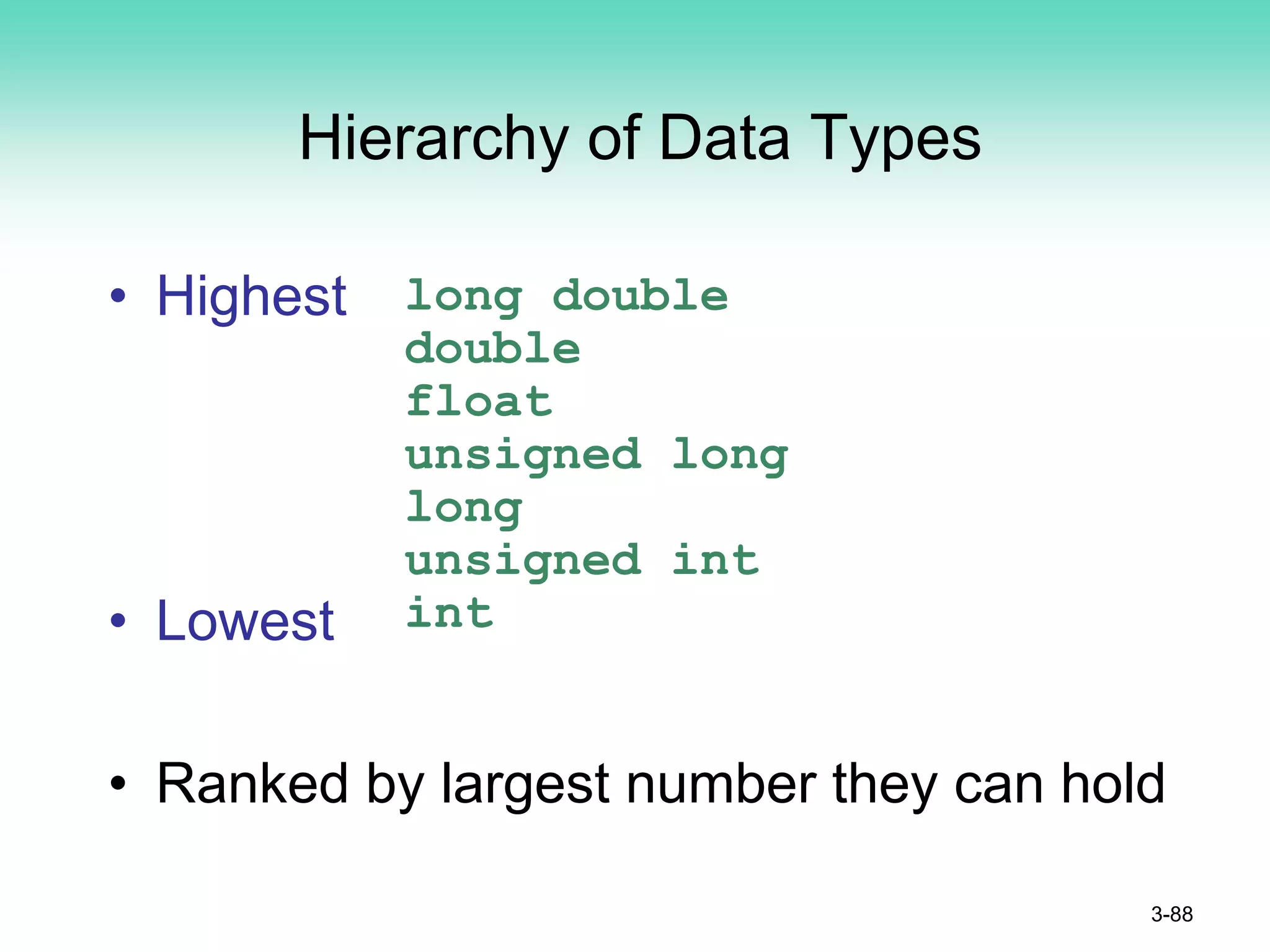 Hierarchy of Data Types

• Highest long double
double
float
unsigned long
long
unsigned int
• Lowest int

• Ranked by largest number they can hold

3-88